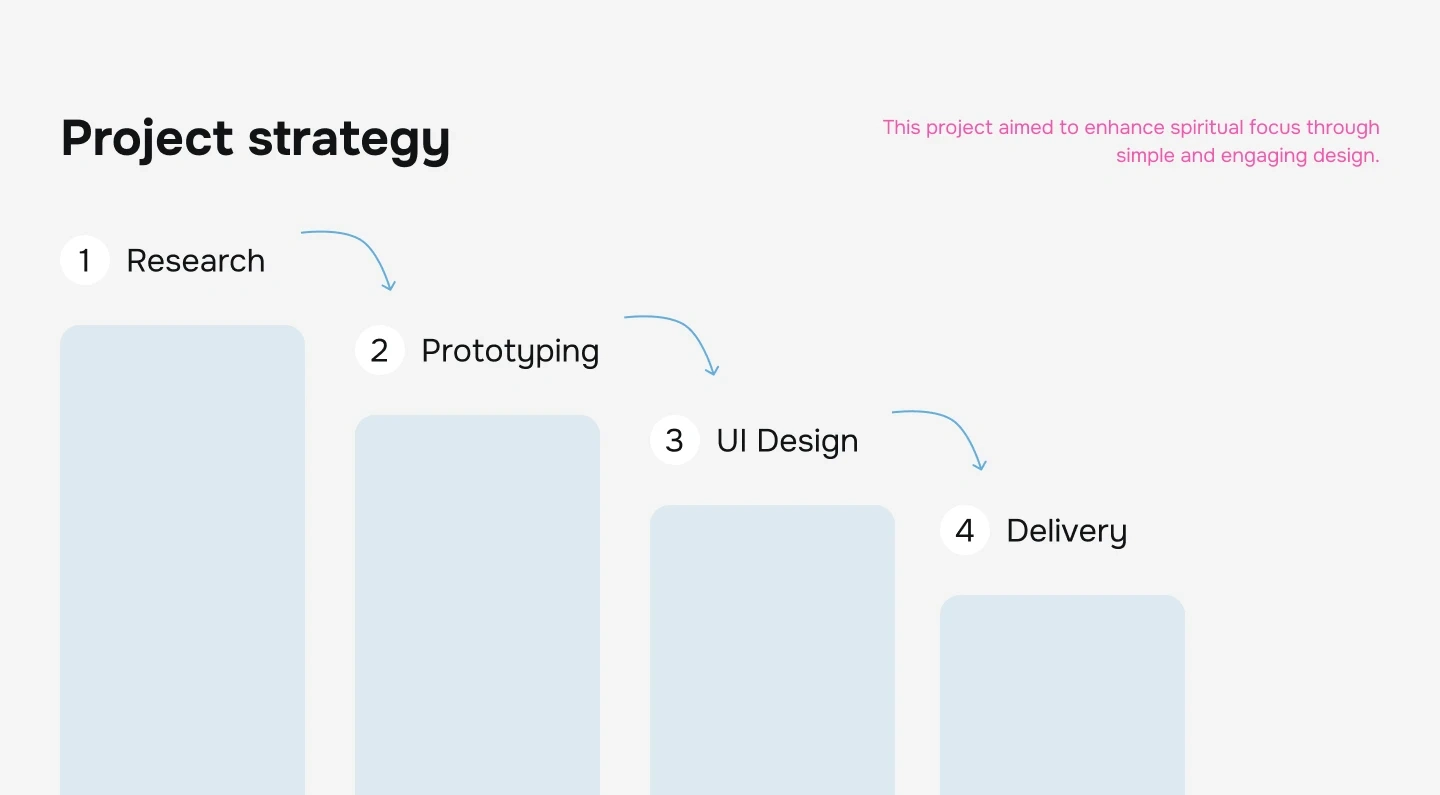 Project strategy

This project aimed to enhance spiritual focus through simple and engaging design.

1 Research

2 Prototyping

3 UI Design

4 Delivery